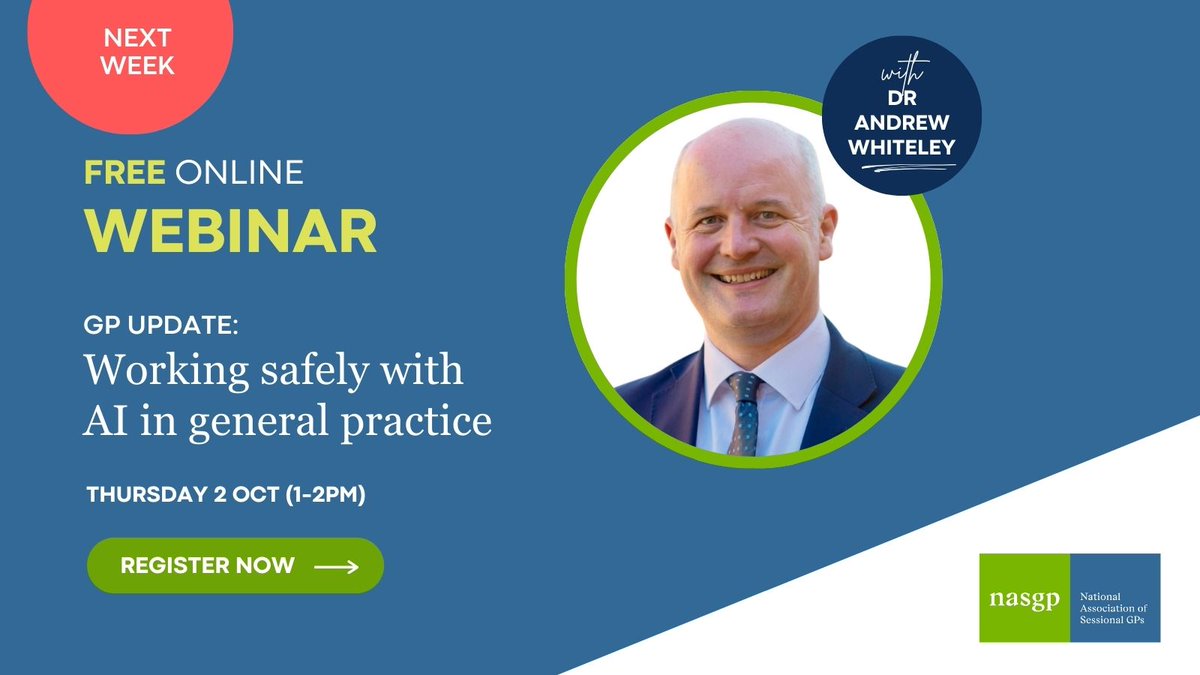 NEXT WEEK

FREE ONLINE
WEBINAR

GP UPDATE:
Working safely with AI in general practice

THURSDAY 2 OCT (1-2PM)

REGISTER NOW

with
DR ANDREW WHITELEY

nasgp
National Association of Sessional GPs